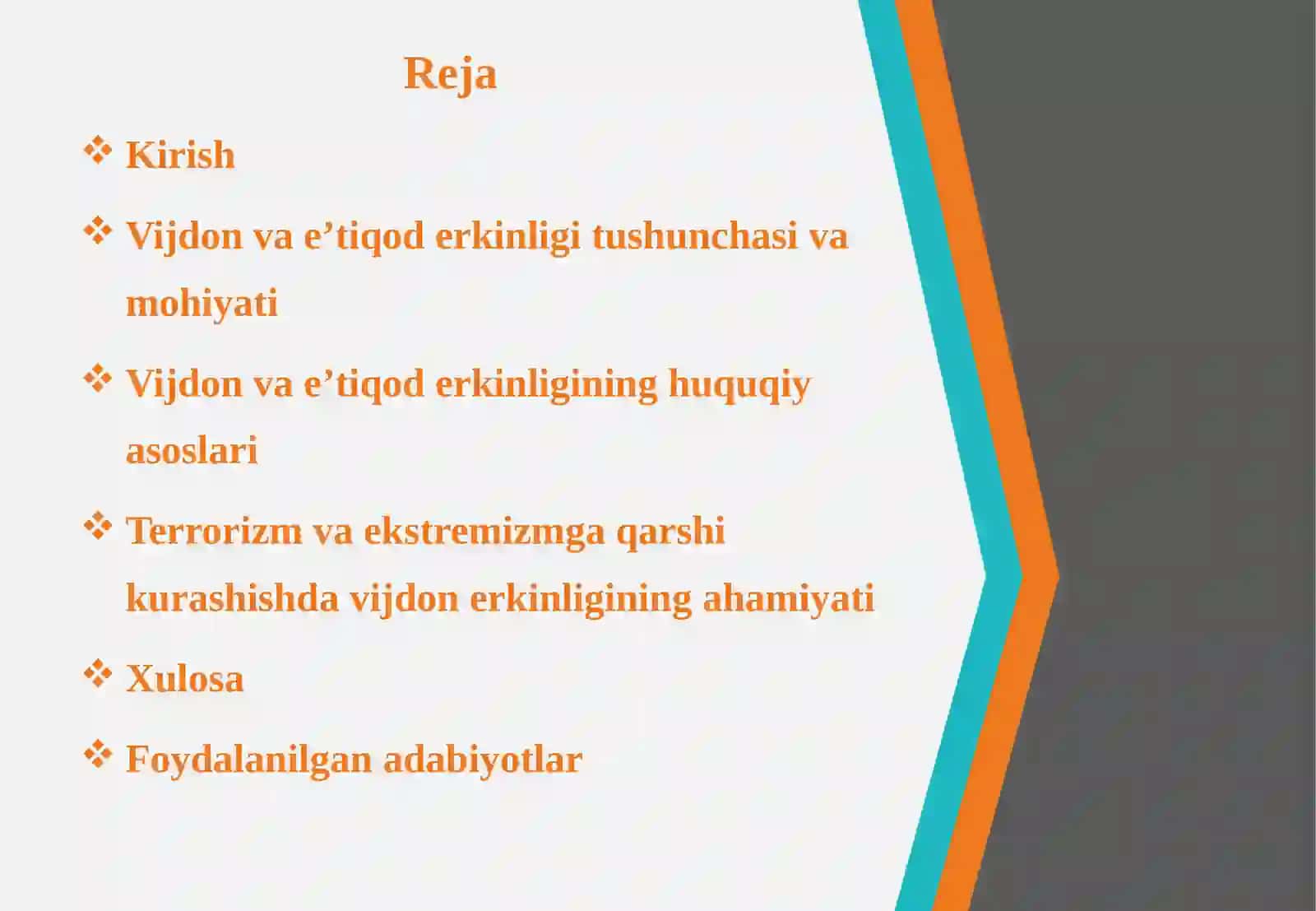 Reja

❖ Kirish

❖ Vijdon va e’tiqod erkinligi tushunchasi va mohiyati

❖ Vijdon va e’tiqod erkinligining huquqiy asoslari

❖ Terrorizm va ekstremizmga qarshi kurashishda vijdon erkinligining ahamiyati

❖ Xulosa

❖ Foydalanilgan adabiyotlar